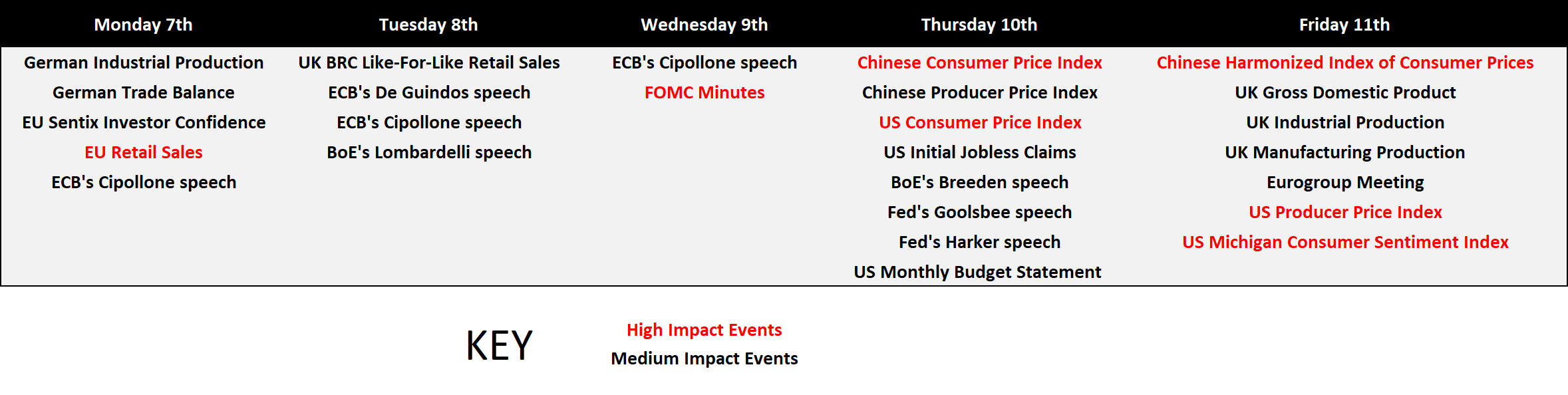 | Monday 7th | Tuesday 8th | Wednesday 9th | Thursday 10th | Friday 11th |
|---|---|---|---|---|
| German Industrial Production | UK BRC Like-For-Like Retail Sales | ECB's Cipollone speech | Chinese Consumer Price Index | Chinese Harmonized Index of Consumer Prices |
| German Trade Balance | ECB's De Guindos speech | FOMC Minutes | Chinese Producer Price Index | UK Gross Domestic Product |
| EU Sentix Investor Confidence | ECB's Cipollone speech | | US Consumer Price Index | UK Industrial Production |
| EU Retail Sales | BoE's Lombardelli speech | | US Initial Jobless Claims | UK Manufacturing Production |
| ECB's Cipollone speech | | | BoE's Breeden speech | Eurogroup Meeting |
| | | | Fed's Goolsbee speech | US Producer Price Index |
| | | | Fed's Harker speech | US Michigan Consumer Sentiment Index |
| | | | US Monthly Budget Statement | |

KEY

High Impact Events
Medium Impact Events